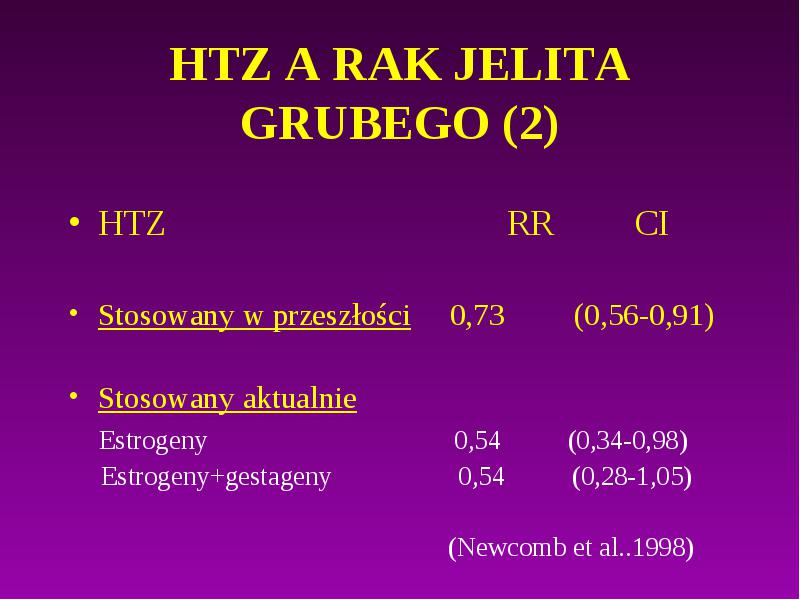 HTZ A RAK JELITA GRUBEGO (2)

• HTZ RR CI

• Stosowany w przeszłości 0,73 (0,56-0,91)

• Stosowany aktualnie

Estrogeny 0,54 (0,34-0,98)

Estrogeny+gestageny 0,54 (0,28-1,05)

(Newcomb et al..1998)